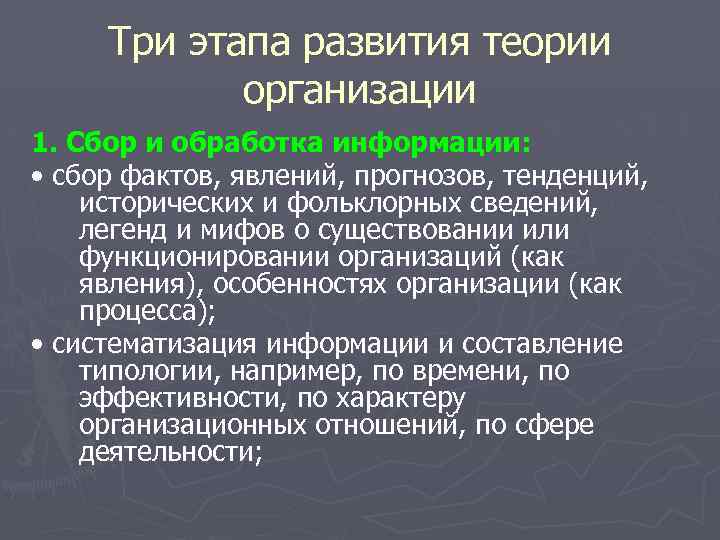 Три этапа развития теории организации

1. Сбор и обработка информации:

• сбор фактов, явлений, прогнозов, тенденций, исторических и фольклорных сведений, легенд и мифов о существовании или функционировании организаций (как явления), особенностях организации (как процесса);

• систематизация информации и составление типологии, например, по времени, по эффективности, по характеру организационных отношений, по сфере деятельности;